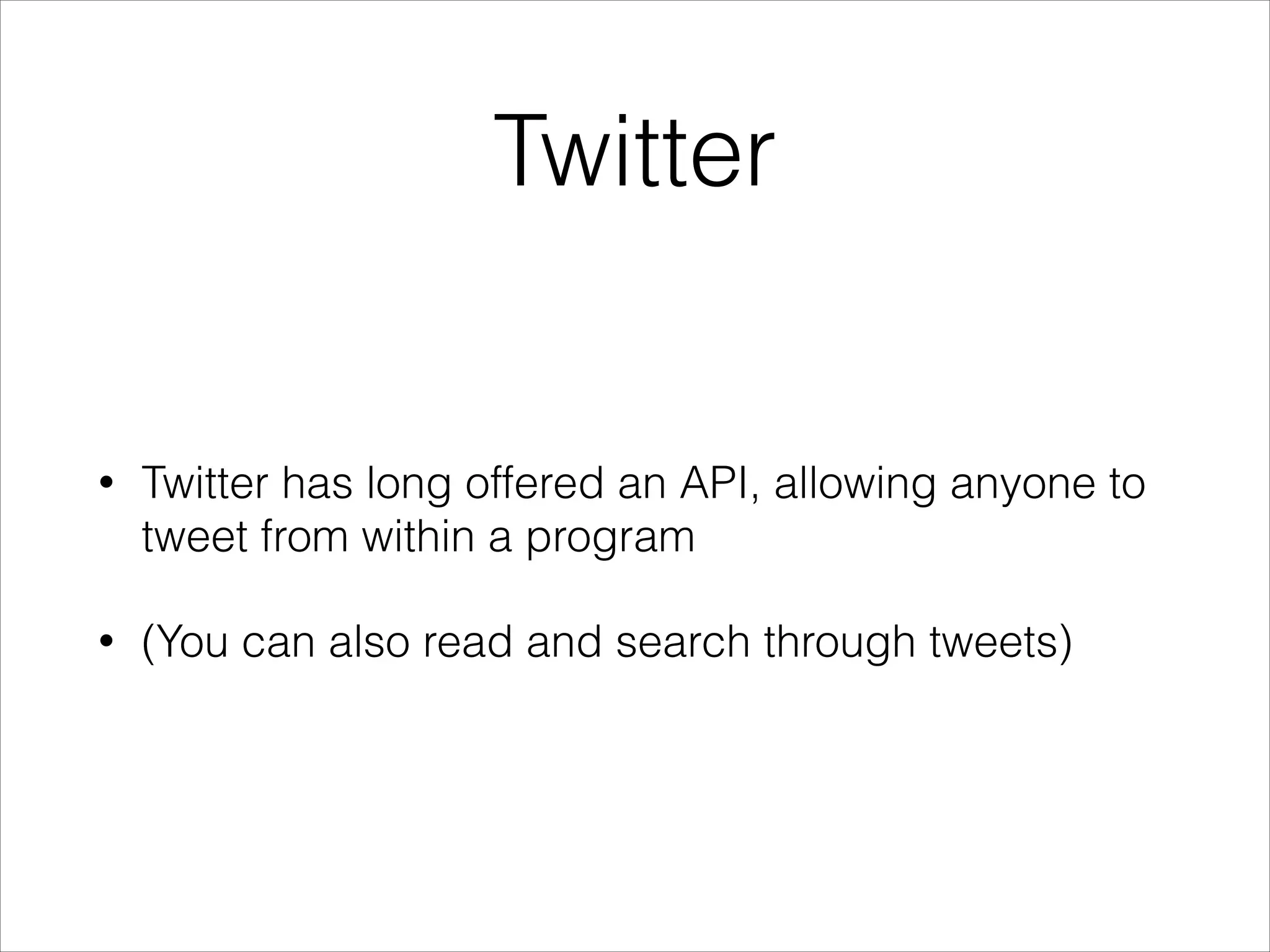 Twitter

• Twitter has long offered an API, allowing anyone to tweet from within a program

• (You can also read and search through tweets)